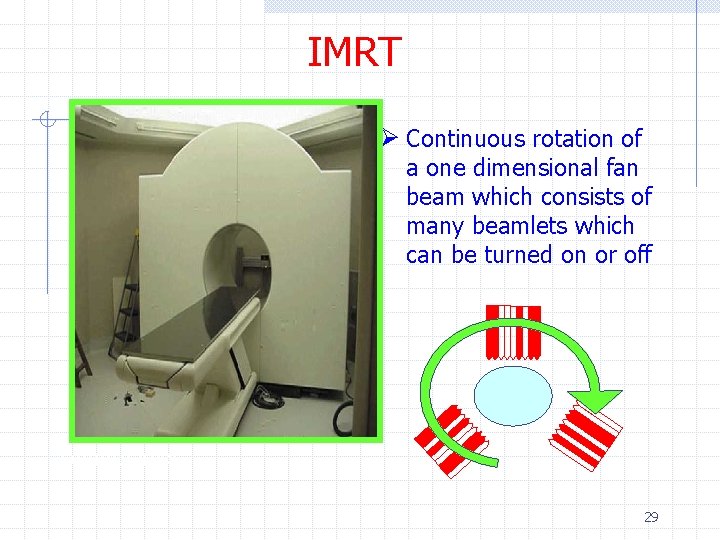 IMRT

➢ Continuous rotation of a one dimensional fan beam which consists of many beamlets which can be turned on or off

29